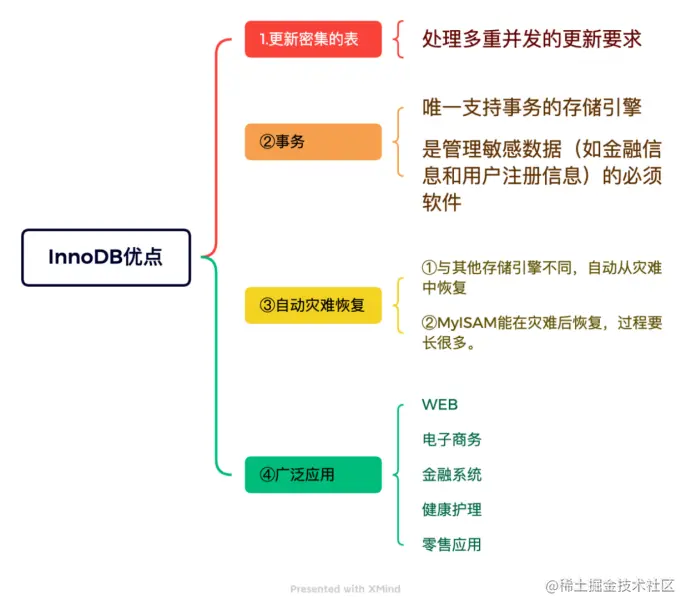 InnoDB优点

1.更新密集的表

处理多重并发的更新要求

②事务

唯一支持事务的存储引擎

是管理敏感数据（如金融信息和用户注册信息）的必须软件

③自动灾难恢复

①与其他存储引擎不同，自动从灾难中恢复

②MyISAM能在灾难后恢复，过程要长很多。

④广泛应用

WEB

电子商务

金融系统

健康护理

零售应用

Presented with XMind

@稀土掘金技术社区